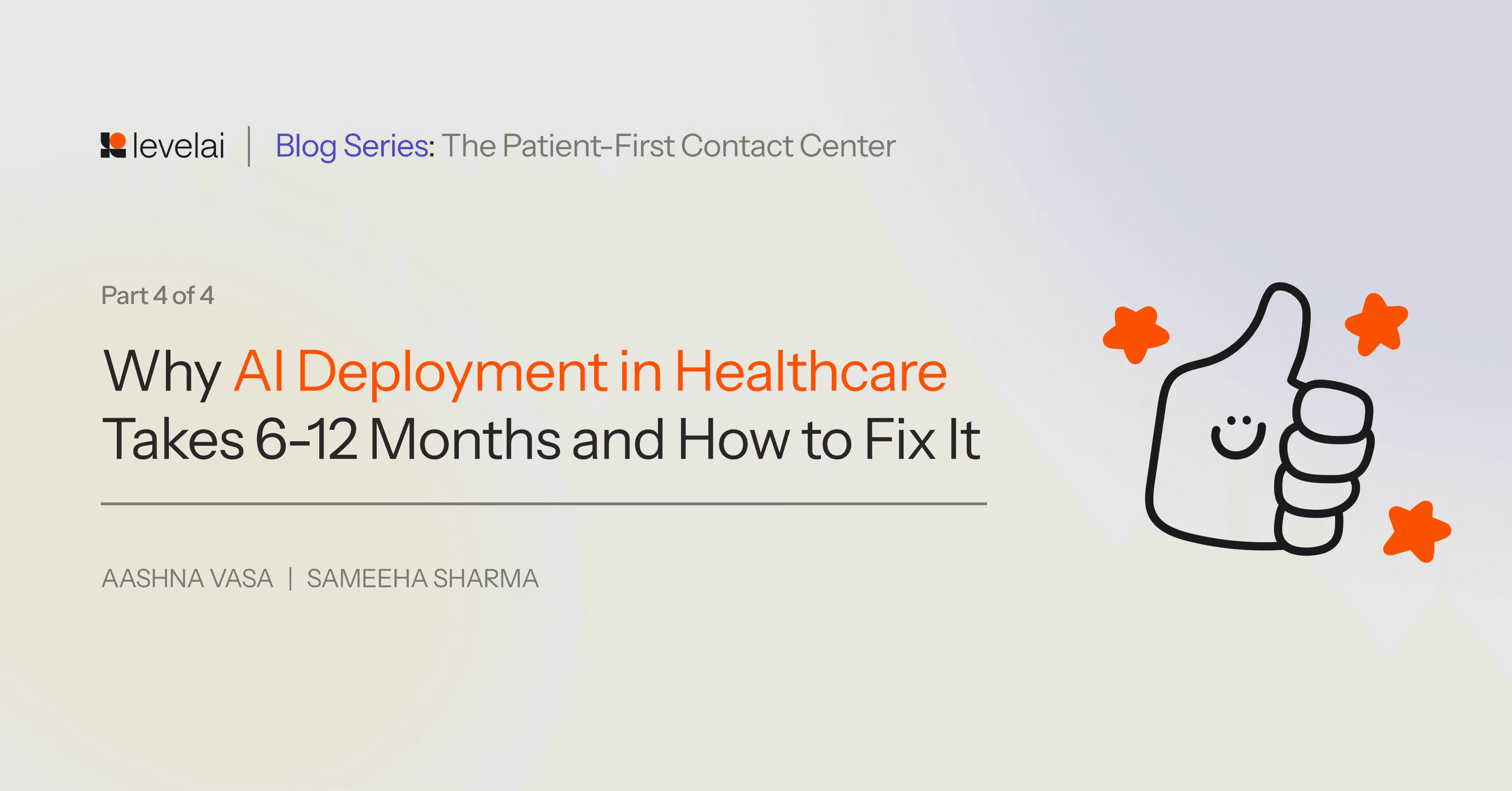 levelai | Blog Series: The Patient-First Contact Center

Part 4 of 4

Why AI Deployment in Healthcare Takes 6-12 Months and How to Fix It

AASHNA VASA | SAMEEHA SHARMA